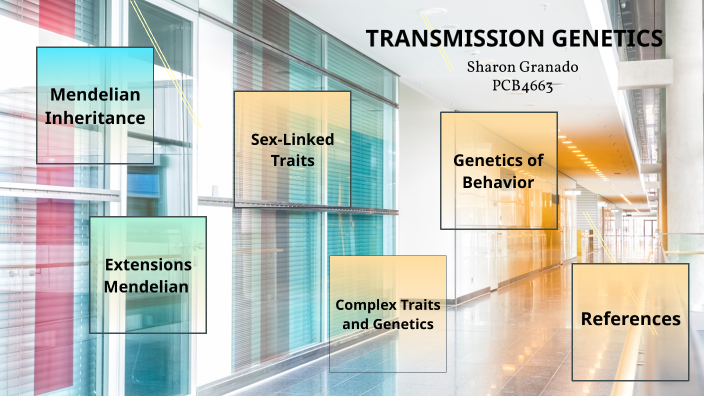 TRANSMISSION GENETICS

Sharon Granado
PCB4663

Mendelian Inheritance

Sex-Linked Traits

Genetics of Behavior

Extensions Mendelian

Complex Traits and Genetics

References